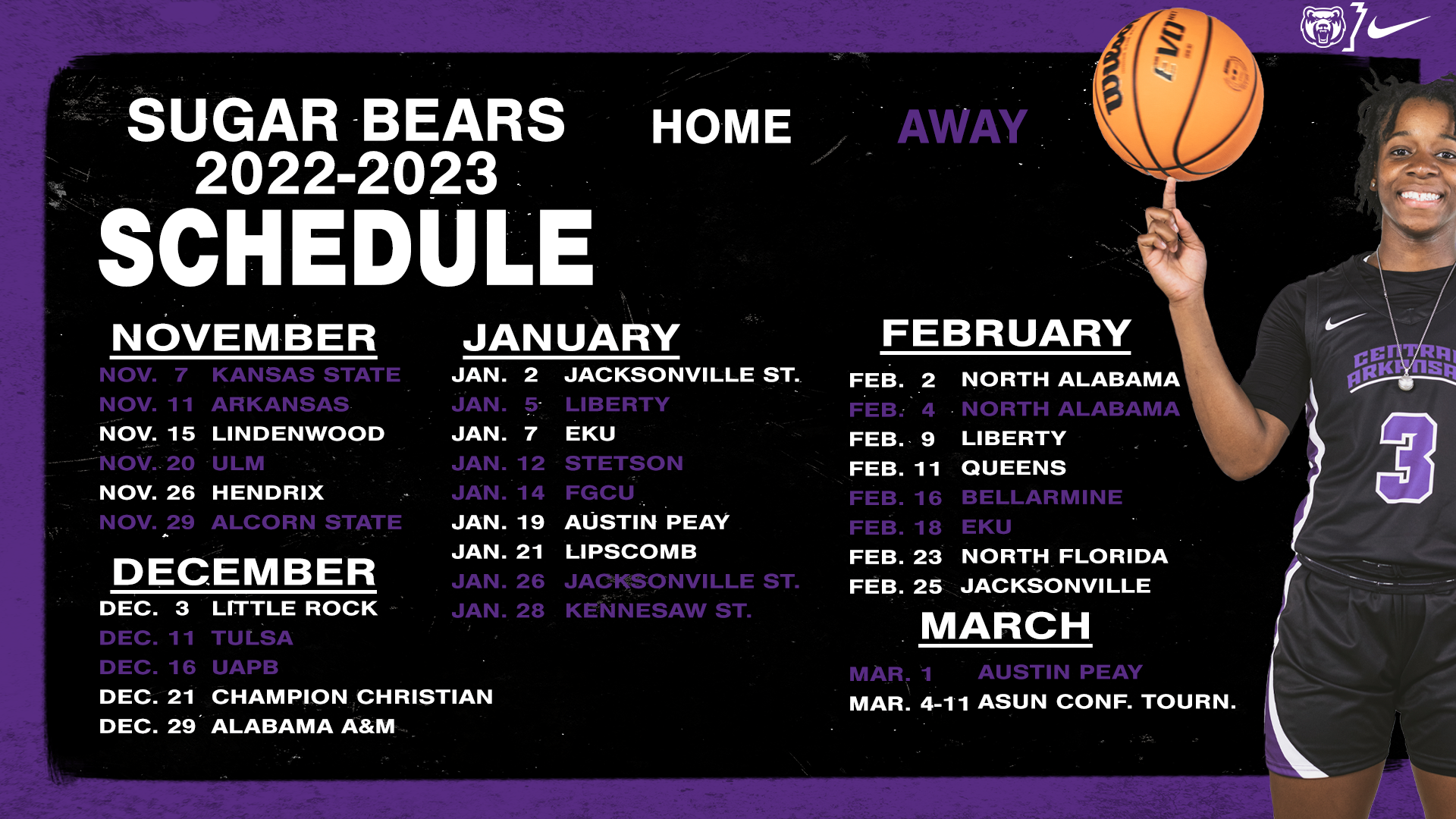 SUGAR BEARS 2022-2023 SCHEDULE

HOME

AWAY

NOVEMBER
NOV. 7 KANSAS STATE
NOV. 11 ARKANSAS
NOV. 15 LINDENWOOD
NOV. 20 ULM
NOV. 26 HENDRIX
NOV. 29 ALCORN STATE

DECEMBER
DEC. 3 LITTLE ROCK
DEC. 11 TULSA
DEC. 16 UAPB
DEC. 21 CHAMPION CHRISTIAN
DEC. 29 ALABAMA A&M

JANUARY
JAN. 2 JACKSONVILLE ST.
JAN. 5 LIBERTY
JAN. 7 EKU
JAN. 12 STETSON
JAN. 14 FGCU
JAN. 19 AUSTIN PEAY
JAN. 21 LIPSCOMB
JAN. 26 JACKSONVILLE ST.
JAN. 28 KENNESAW ST.

FEBRUARY
FEB. 2 NORTH ALABAMA
FEB. 4 NORTH ALABAMA
FEB. 9 LIBERTY
FEB. 11 QUEENS
FEB. 16 BELLARMINE
FEB. 18 EKU
FEB. 23 NORTH FLORIDA
FEB. 25 JACKSONVILLE

MARCH
MAR. 1 AUSTIN PEAY
MAR. 4-11 ASUN CONF. TOURN.

Wilson EVO

CENTRAL ARKANSAS
3